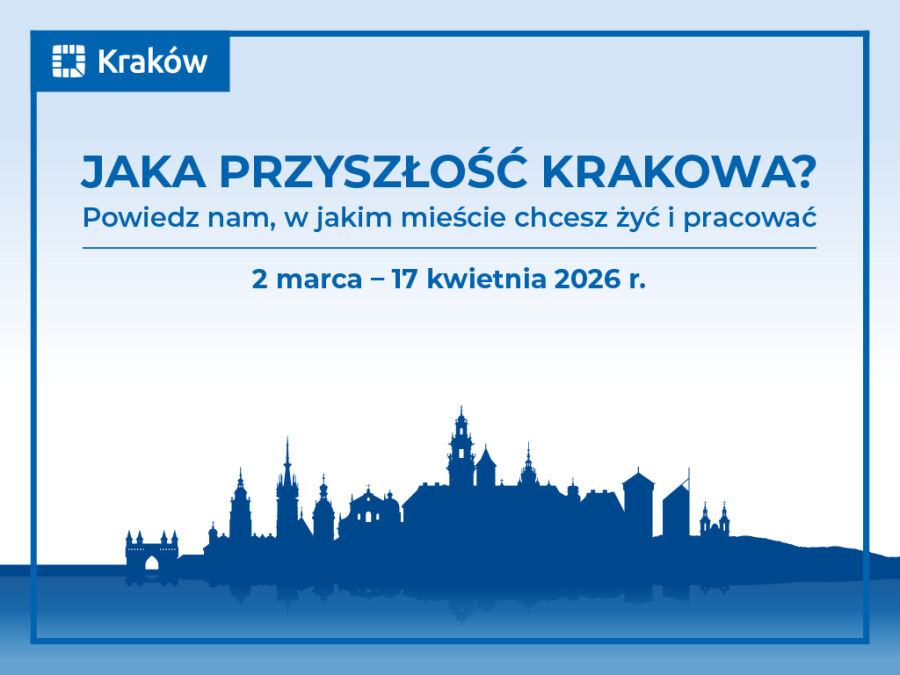 Kraków

JAKA PRZYSZŁOŚĆ KRAKOWA?

Powiedz nam, w jakim mieście chcesz żyć i pracować

2 marca – 17 kwietnia 2026 r.